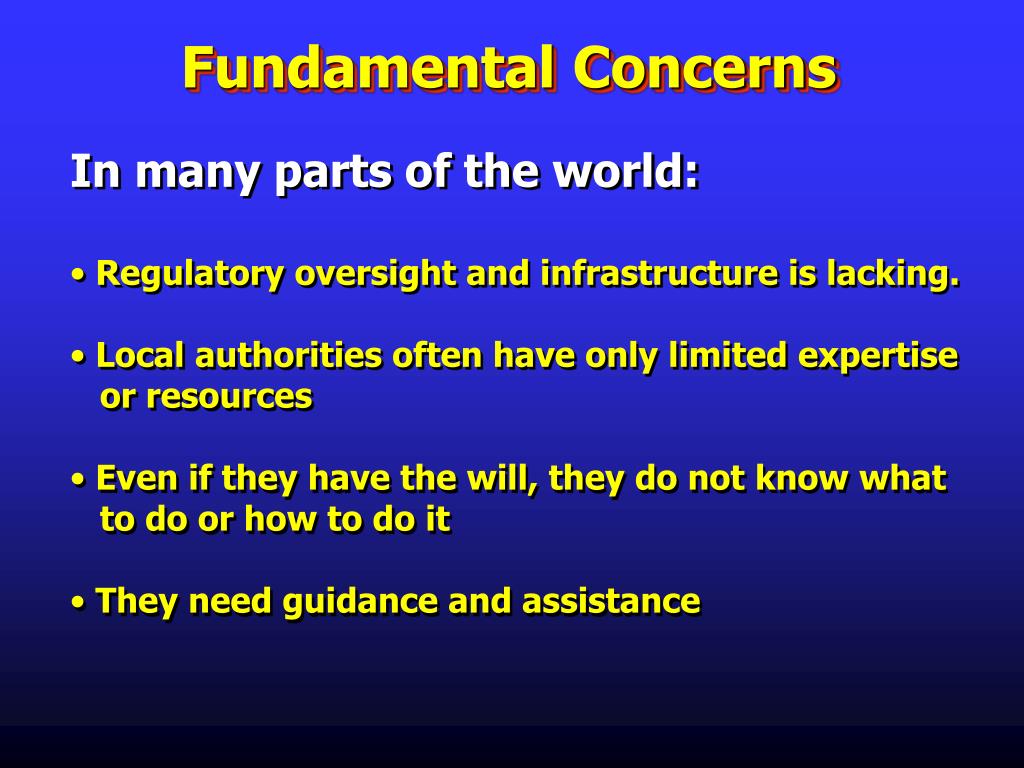 Fundamental Concerns

In many parts of the world:

• Regulatory oversight and infrastructure is lacking.

• Local authorities often have only limited expertise or resources

• Even if they have the will, they do not know what to do or how to do it

• They need guidance and assistance